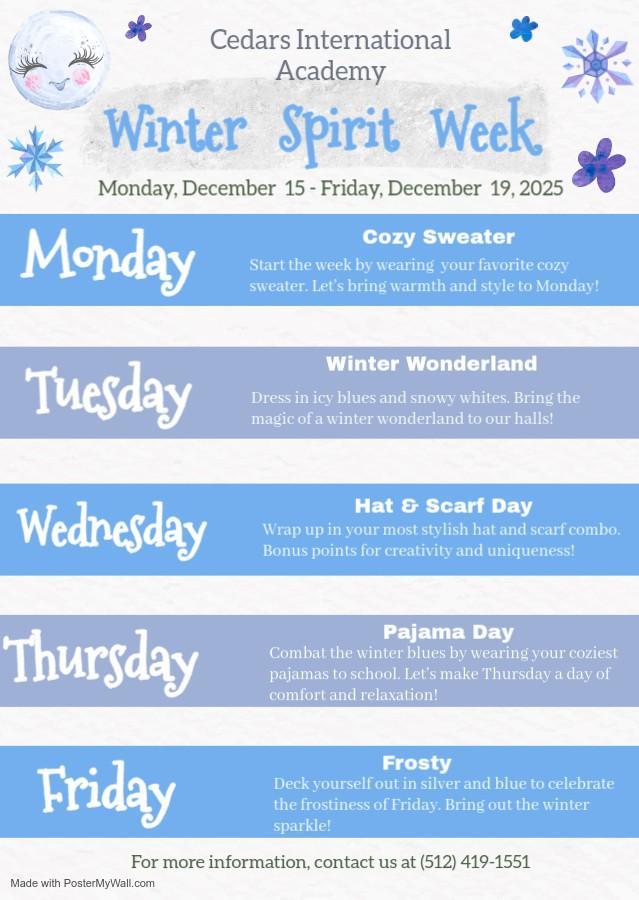 Cedars International Academy

Winter Spirit Week

Monday, December 15 - Friday, December 19, 2025

Monday

Cozy Sweater

Start the week by wearing your favorite cozy sweater. Let's bring warmth and style to Monday!

Tuesday

Winter Wonderland

Dress in icy blues and snowy whites. Bring the magic of a winter wonderland to our halls!

Wednesday

Hat & Scarf Day

Wrap up in your most stylish hat and scarf combo. Bonus points for creativity and uniqueness!

Thursday

Pajama Day

Combat the winter blues by wearing your coziest pajamas to school. Let's make Thursday a day of comfort and relaxation!

Friday

Frosty

Deck yourself out in silver and blue to celebrate the frostiness of Friday. Bring out the winter sparkle!

For more information, contact us at (512) 419-1551

Made with PosterMyWall.com